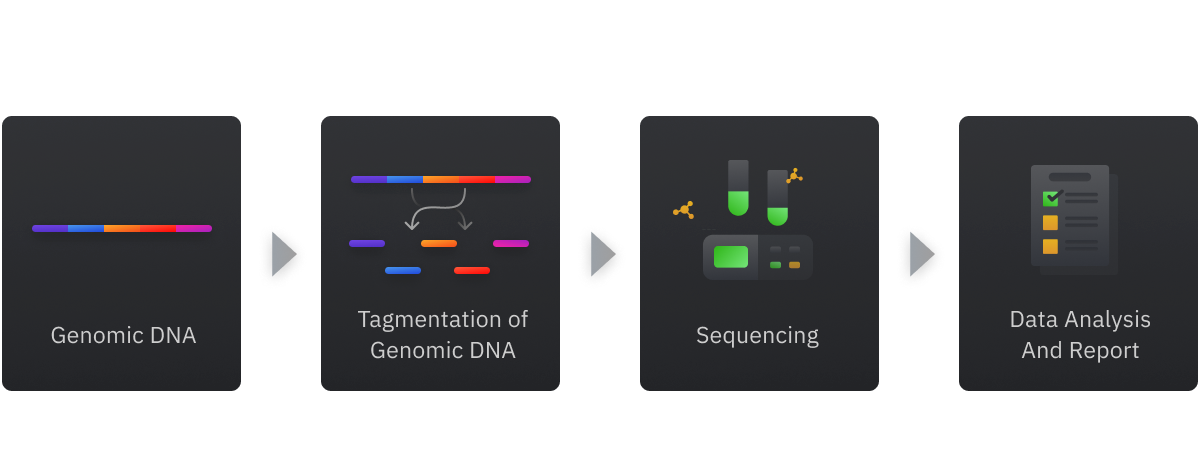 Genomic DNA

Tagmentation of Genomic DNA

Sequencing

Data Analysis And Report